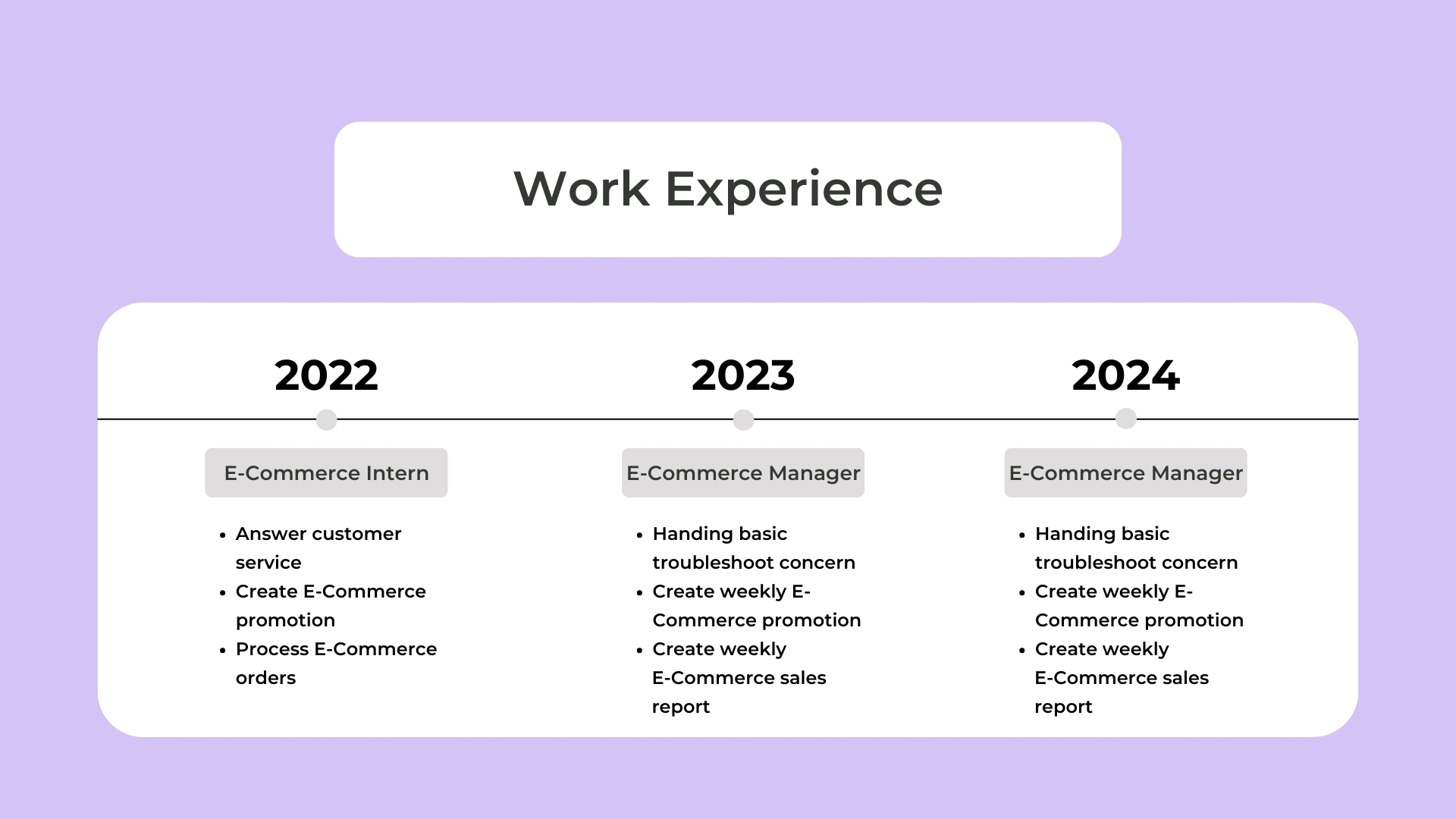 Work Experience

2022

E-Commerce Intern

- Answer customer service
- Create E-Commerce promotion
- Process E-Commerce orders

2023

E-Commerce Manager

- Handing basic troubleshoot concern
- Create weekly E-Commerce promotion
- Create weekly E-Commerce sales report

2024

E-Commerce Manager

- Handing basic troubleshoot concern
- Create weekly E-Commerce promotion
- Create weekly E-Commerce sales report